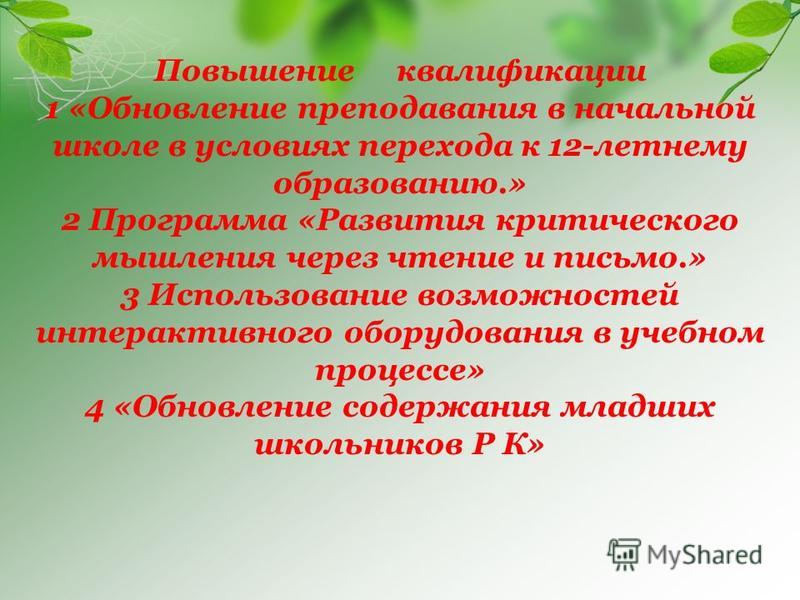 Повышение квалификации
1 «Обновление преподавания в начальной школе в условиях перехода к 12-летнему образованию.»
2 Программа «Развития критического мышления через чтение и письмо.»
3 Использование возможностей интерактивного оборудования в учебном процессе»
4 «Обновление содержания младших школьников Р К»

MyShared